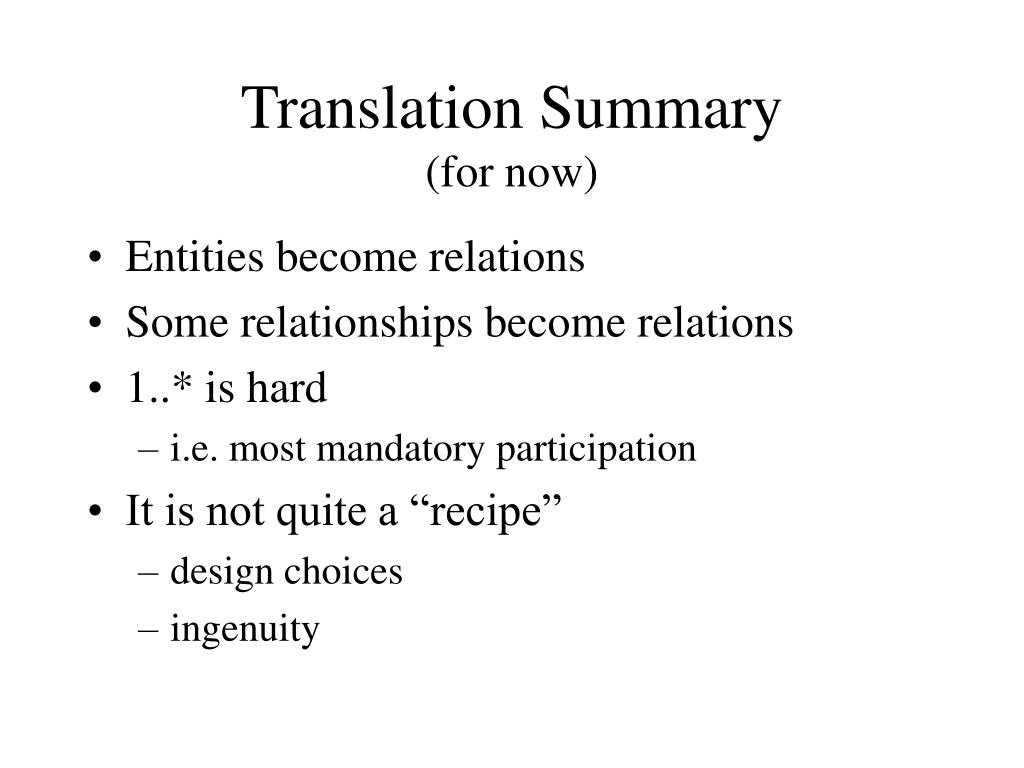 Translation Summary
(for now)

• Entities become relations
• Some relationships become relations
• 1..* is hard
  – i.e. most mandatory participation
• It is not quite a “recipe”
  – design choices
  – ingenuity